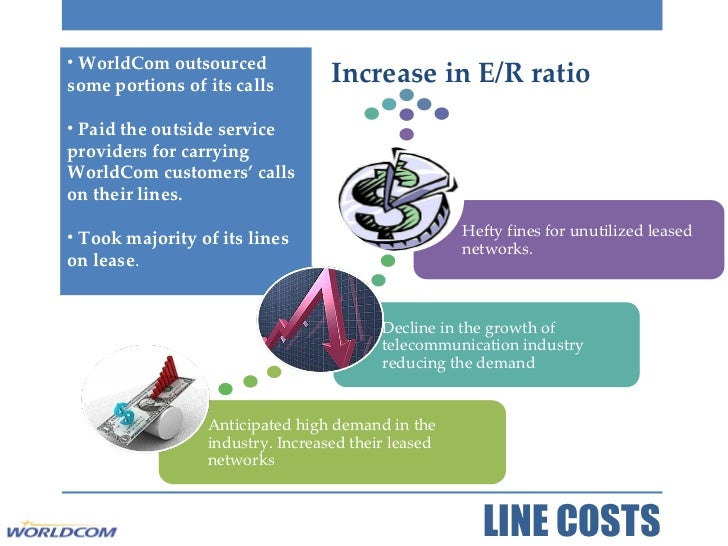 • WorldCom outsourced some portions of its calls

• Paid the outside service providers for carrying WorldCom customers' calls on their lines.

• Took majority of its lines on lease.

Increase in E/R ratio

Hefty fines for unutilized leased networks.

Decline in the growth of telecommunication industry reducing the demand

Anticipated high demand in the industry. Increased their leased networks

WORLDCOM

LINE COSTS